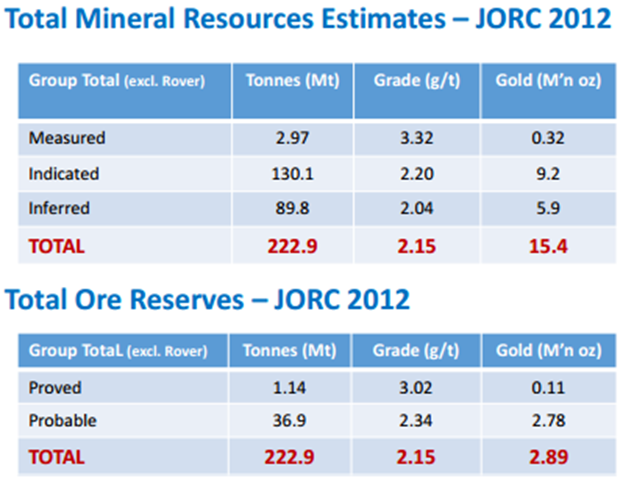 Total Mineral Resources Estimates – JORC 2012

| Group Total (excl. Rover) | Tonnes (Mt) | Grade (g/t) | Gold (M'n oz) |
|---|---|---|---|
| Measured | 2.97 | 3.32 | 0.32 |
| Indicated | 130.1 | 2.20 | 9.2 |
| Inferred | 89.8 | 2.04 | 5.9 |
| TOTAL | 222.9 | 2.15 | 15.4 |

Total Ore Reserves – JORC 2012

| Group TotaL (excl. Rover) | Tonnes (Mt) | Grade (g/t) | Gold (M'n oz) |
|---|---|---|---|
| Proved | 1.14 | 3.02 | 0.11 |
| Probable | 36.9 | 2.34 | 2.78 |
| TOTAL | 222.9 | 2.15 | 2.89 |